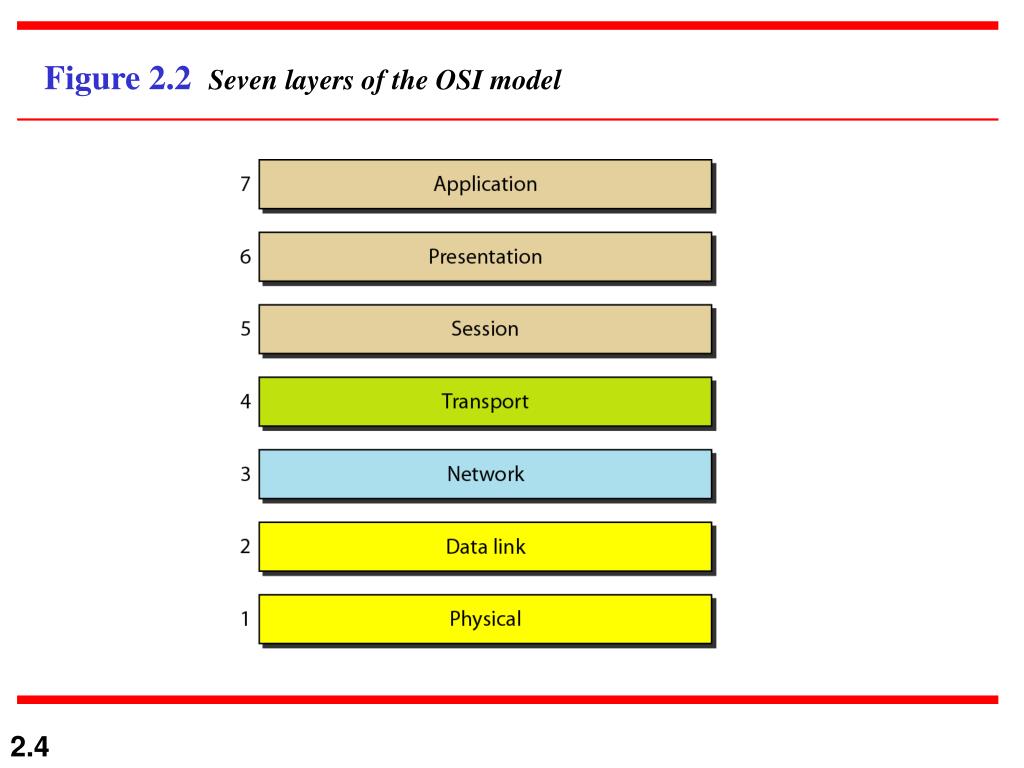 Figure 2.2 Seven layers of the OSI model

7 Application
6 Presentation
5 Session
4 Transport
3 Network
2 Data link
1 Physical

2.4